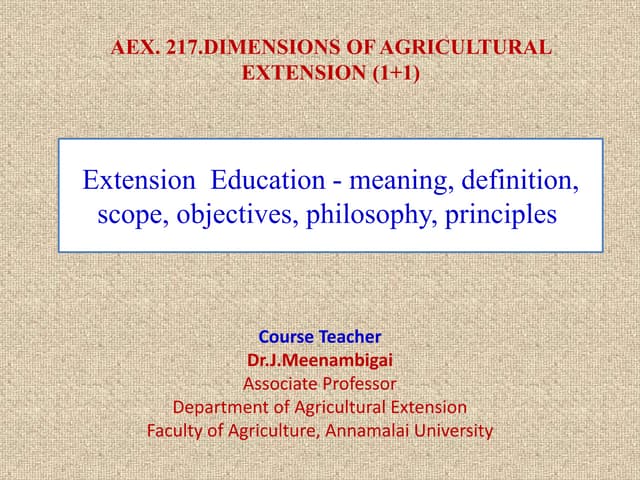 AEX. 217.DIMENSIONS OF AGRICULTURAL EXTENSION (1+1)

Extension Education - meaning, definition, scope, objectives, philosophy, principles

Course Teacher
Dr.J.Meenambigai
Associate Professor
Department of Agricultural Extension
Faculty of Agriculture, Annamalai University